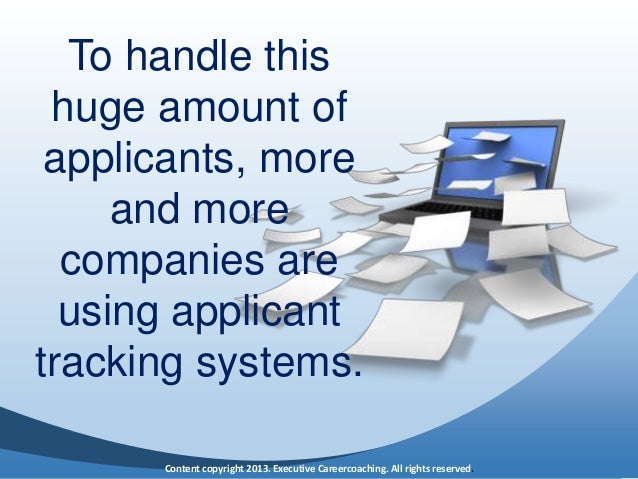 To handle this huge amount of applicants, more and more companies are using applicant tracking systems.

Content copyright 2013. Executive Careercoaching. All rights reserved.